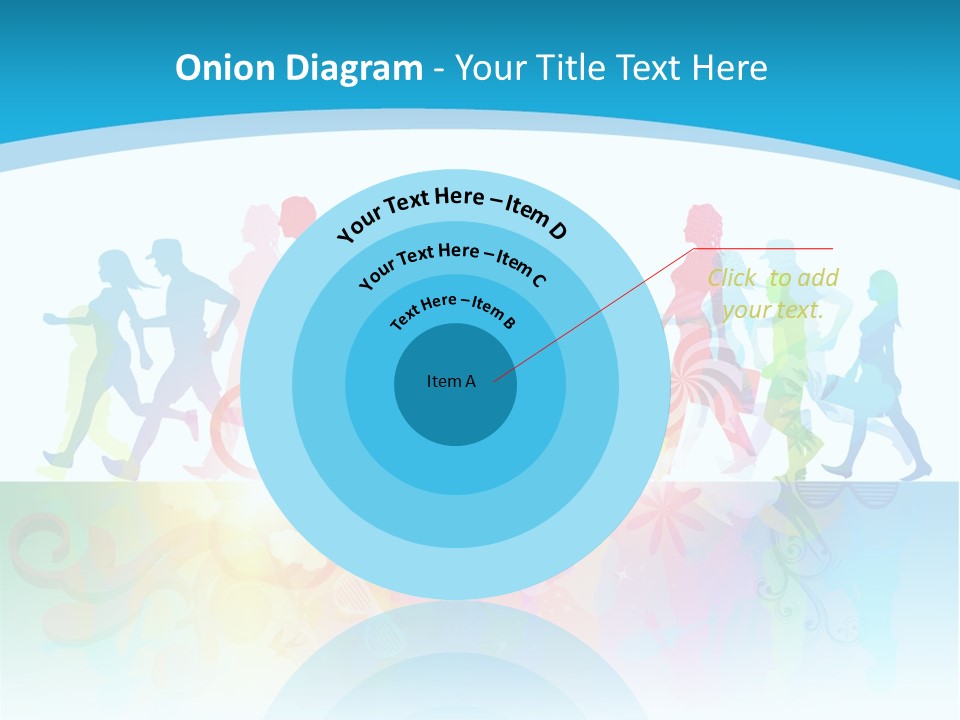 Onion Diagram - Your Title Text Here

Your Text Here – Item D

Your Text Here – Item C

Text Here – Item B

Item A

Click to add your text.